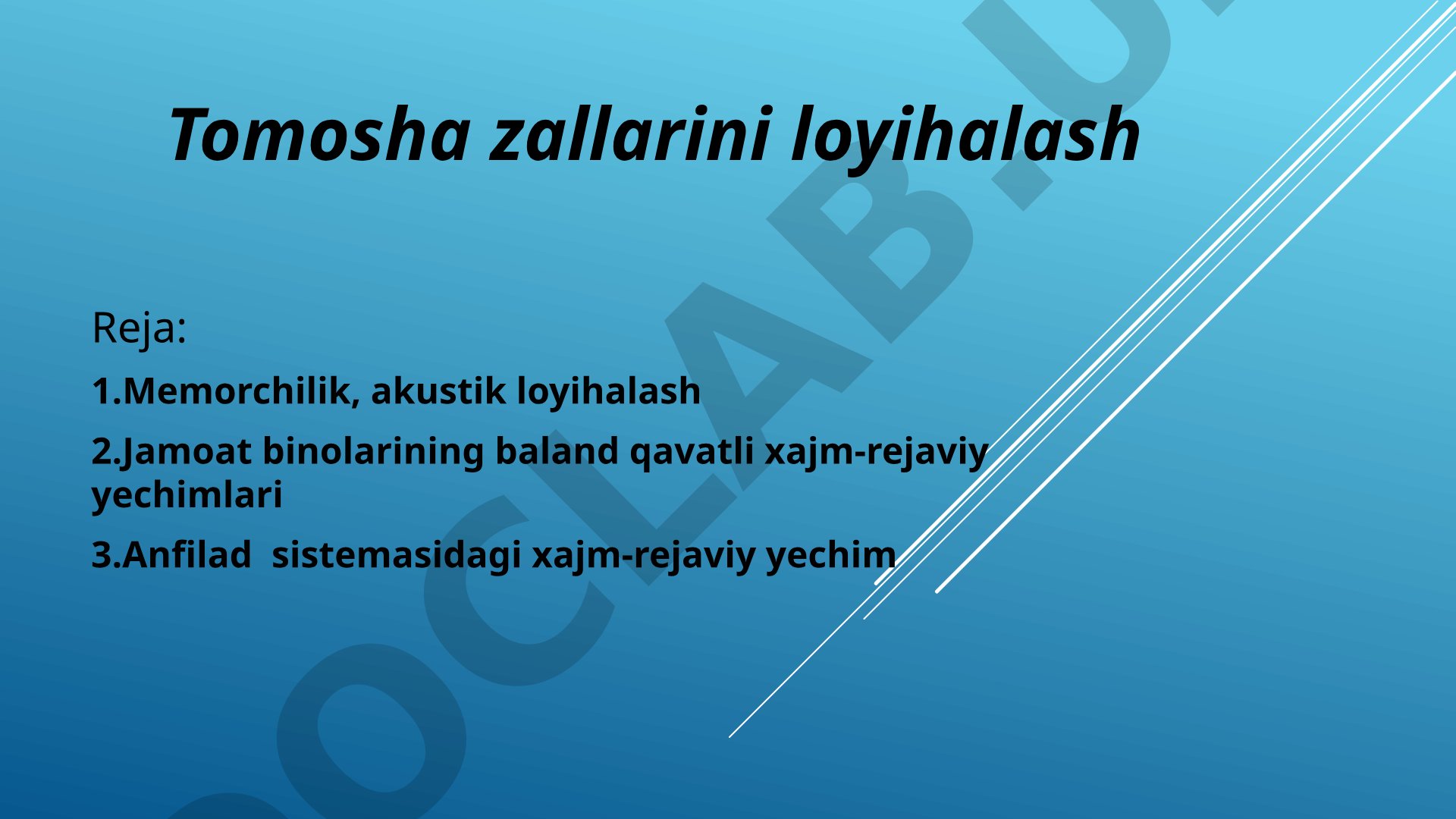 Tomosha zallarini loyihalash

Reja:

1.Memorchilik, akustik loyihalash

2.Jamoat binolarining baland qavatli xajm-rejaviy yechimlari

3.Anfilad  sistemasidagi xajm-rejaviy yechim

DOCLAB.U